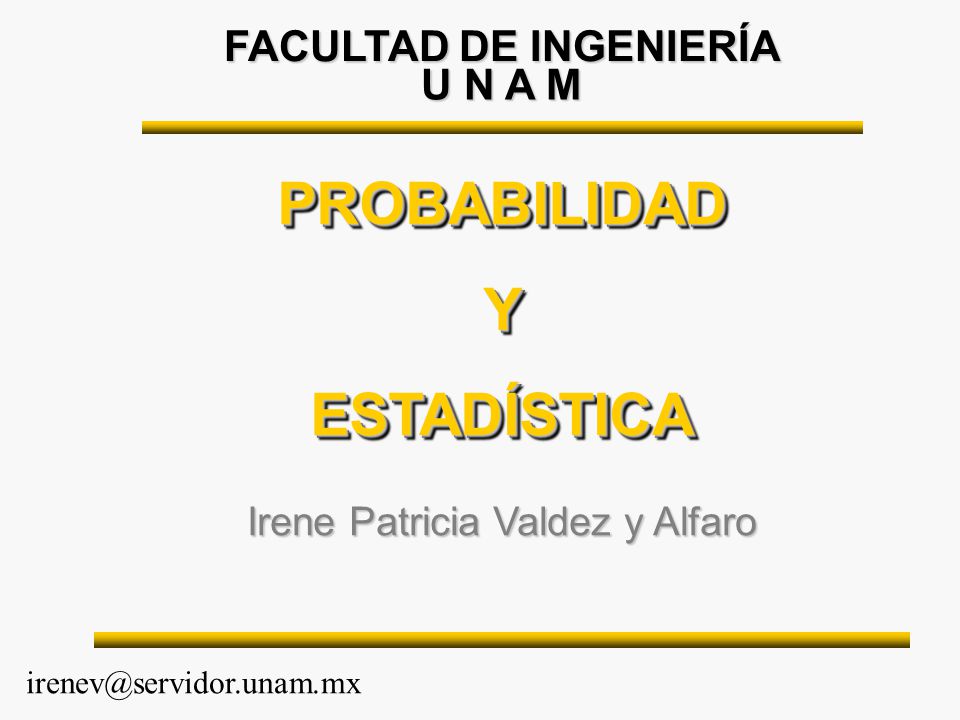 FACULTAD DE INGENIERÍA
U N A M

PROBABILIDAD

Y

ESTADÍSTICA

Irene Patricia Valdez y Alfaro

irenev@servidor.unam.mx